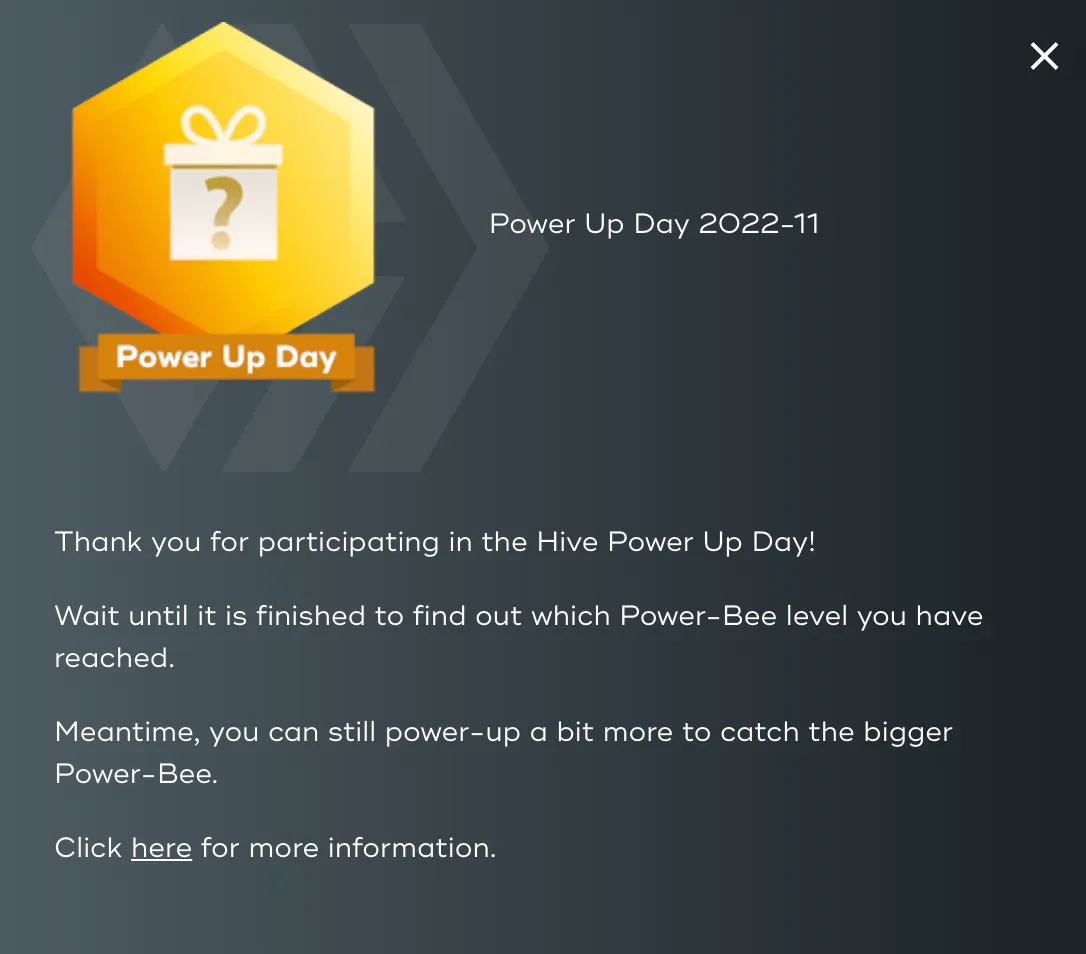 ×

?

Power Up Day

Power Up Day 2022-11

Thank you for participating in the Hive Power Up Day!

Wait until it is finished to find out which Power-Bee level you have reached.

Meantime, you can still power-up a bit more to catch the bigger Power-Bee.

Click here for more information.